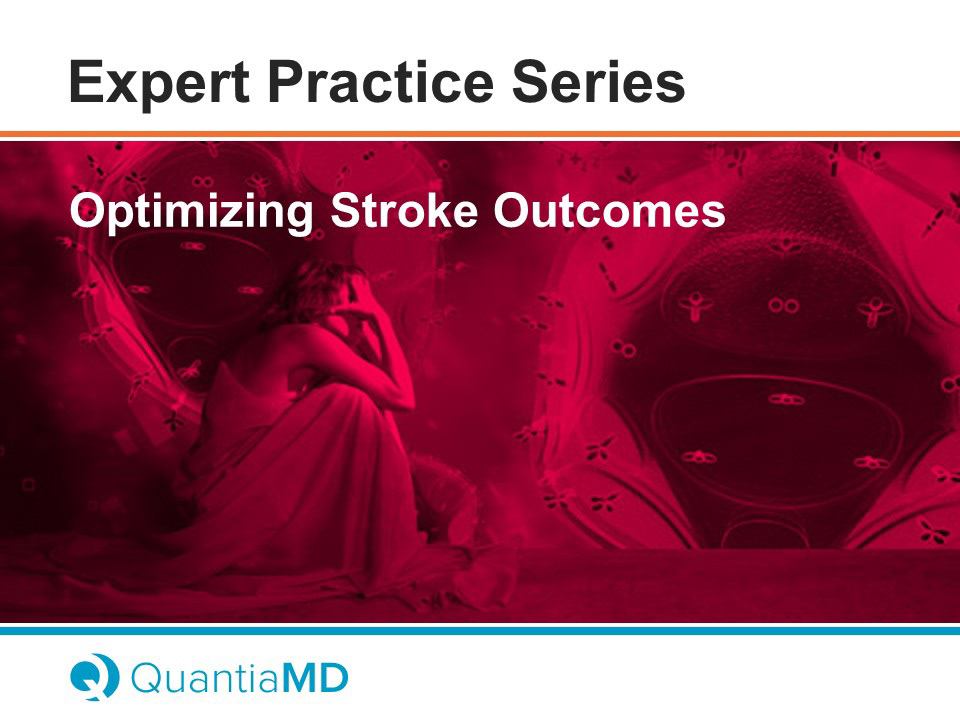 Expert Practice Series

Optimizing Stroke Outcomes

QuantiaMD